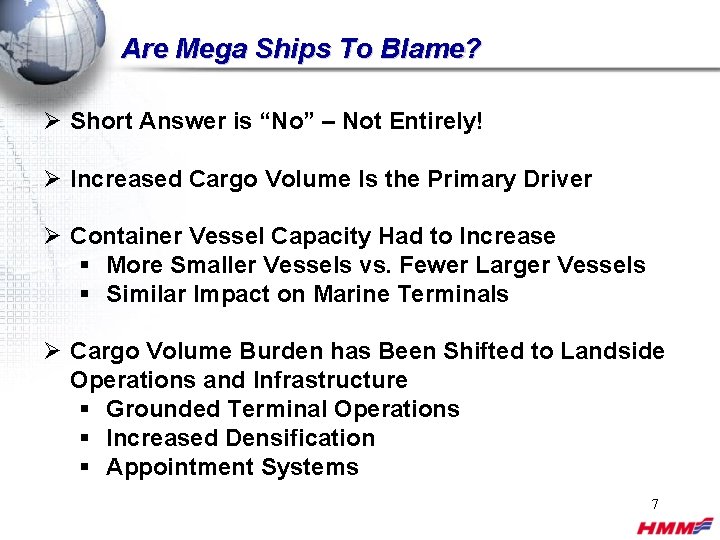 Are Mega Ships To Blame?

➢ Short Answer is “No” – Not Entirely!

➢ Increased Cargo Volume Is the Primary Driver

➢ Container Vessel Capacity Had to Increase
▪ More Smaller Vessels vs. Fewer Larger Vessels
▪ Similar Impact on Marine Terminals

➢ Cargo Volume Burden has Been Shifted to Landside Operations and Infrastructure
▪ Grounded Terminal Operations
▪ Increased Densification
▪ Appointment Systems

7

HMM